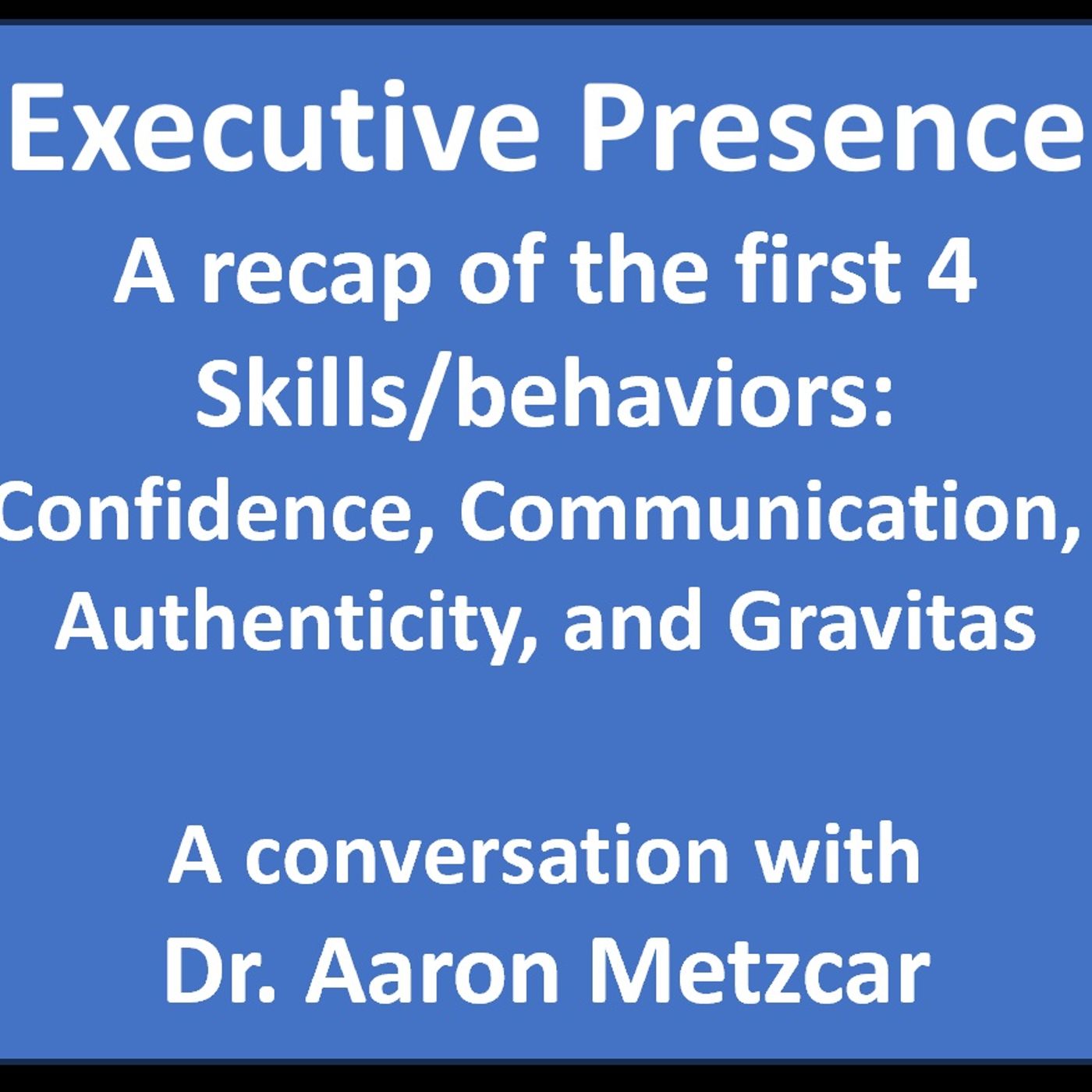 Executive Presence
A recap of the first 4 Skills/behaviors:
Confidence, Communication, Authenticity, and Gravitas

A conversation with
Dr. Aaron Metzcar